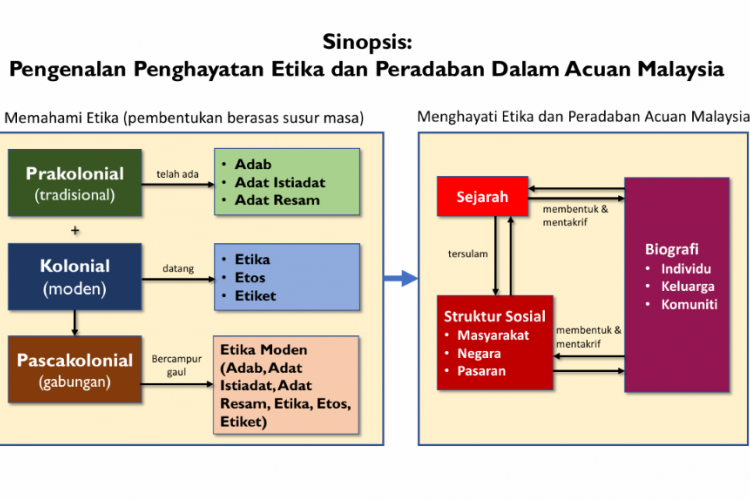 Sinopsis:
Pengenalan Penghayatan Etika dan Peradaban Dalam Acuan Malaysia

Memahami Etika (pembentukan berasas susur masa)

Prakolonial
(tradisional)

telah ada

• Adab
• Adat Istiadat
• Adat Resam

+

Kolonial
(moden)

datang

• Etika
• Etos
• Etiket

Pascakolonial
(gabungan)

Bercampur gaul

Etika Moden (Adab, Adat Istiadat, Adat Resam, Etika, Etos, Etiket)

Menghayati Etika dan Peradaban Acuan Malaysia

Sejarah

membentuk & mentakrif

tersulam

Biografi
• Individu
• Keluarga
• Komuniti

Struktur Sosial
• Masyarakat
• Negara
• Pasaran

membentuk & mentakrif